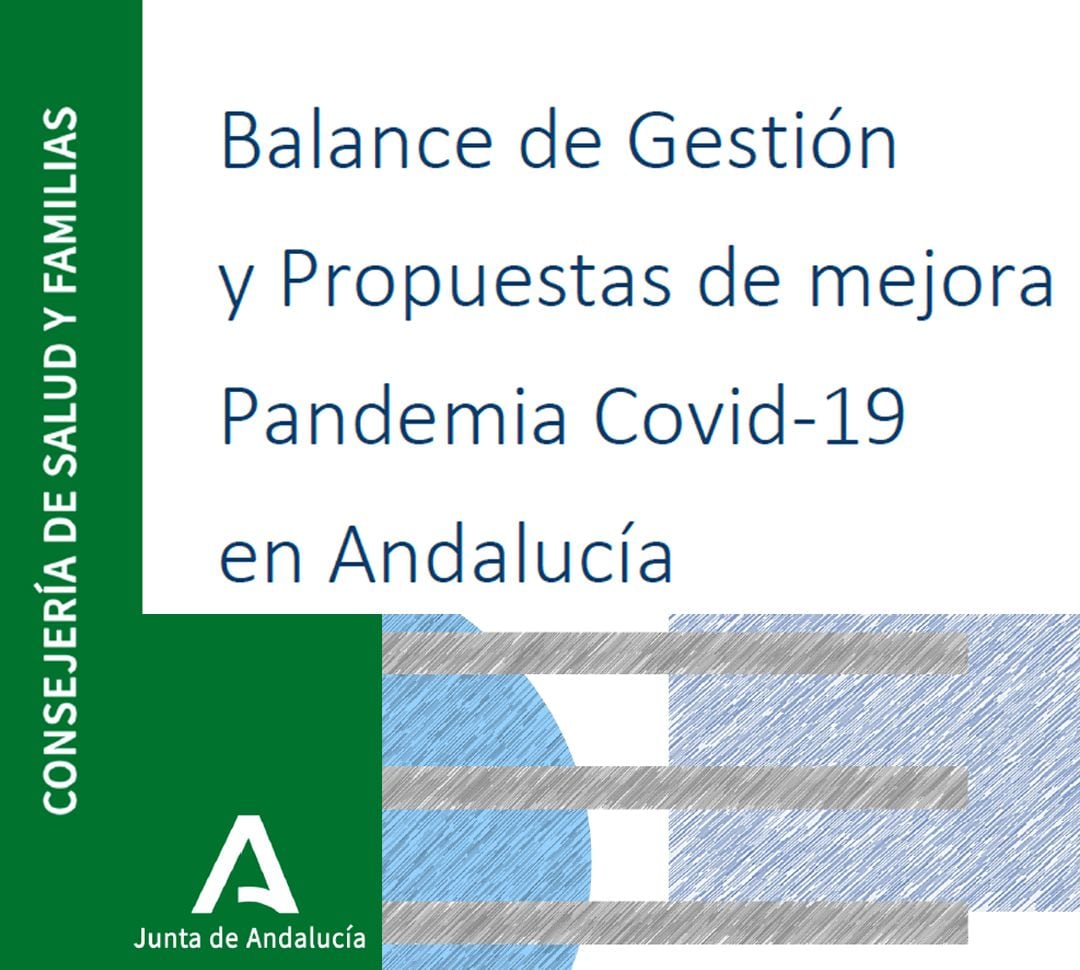 CONSEJERÍA DE SALUD Y FAMILIAS

Balance de Gestión
y Propuestas de mejora
Pandemia Covid-19
en Andalucía

Junta de Andalucía